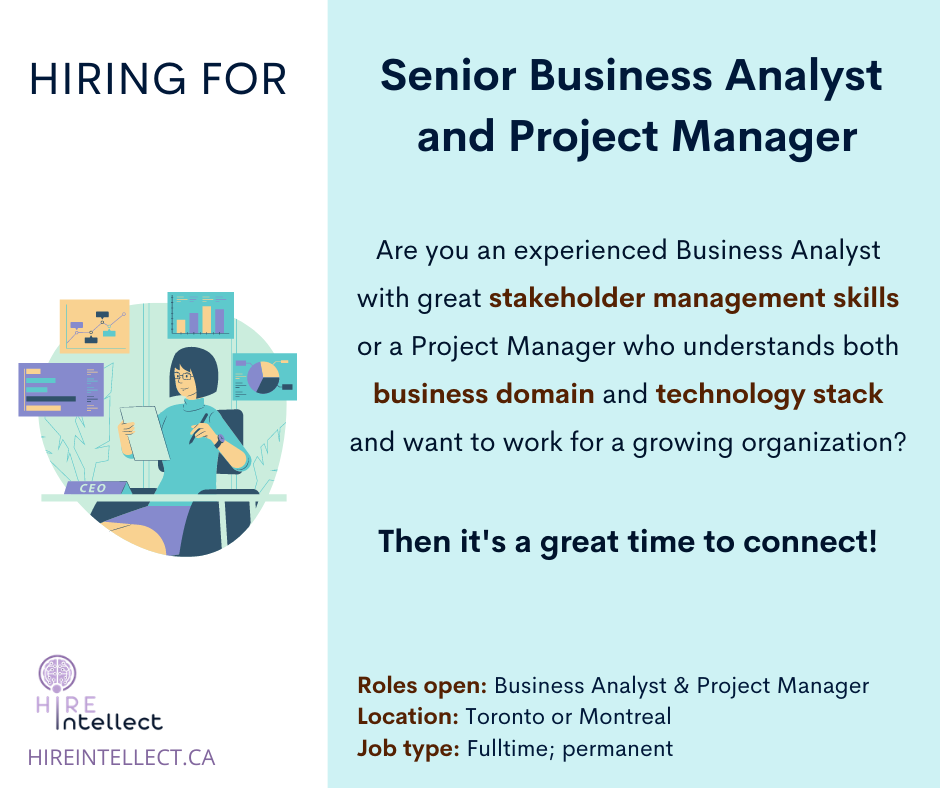 HIRING FOR

CEO

HIRE
Intellect

HIREINTELLECT.CA

Senior Business Analyst and Project Manager

Are you an experienced Business Analyst with great stakeholder management skills or a Project Manager who understands both business domain and technology stack and want to work for a growing organization?

Then it's a great time to connect!

Roles open: Business Analyst & Project Manager
Location: Toronto or Montreal
Job type: Fulltime; permanent